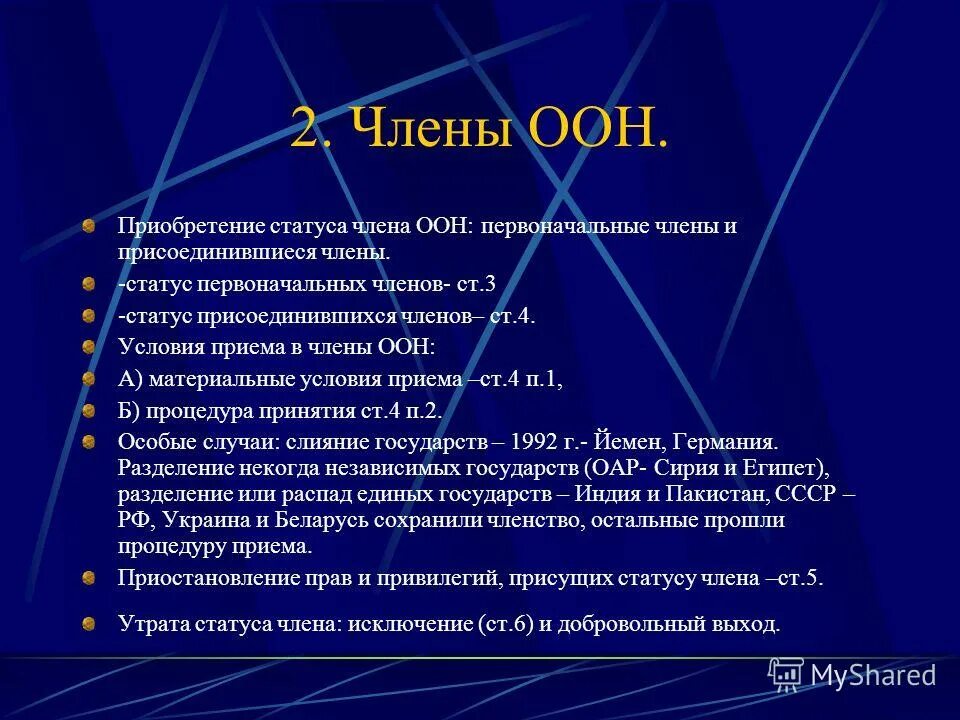 2. Члены ООН.

Приобретение статуса члена ООН: первоначальные члены и присоединившиеся члены.

-статус первоначальных членов- ст.3

-статус присоединившихся членов– ст.4.

Условия приема в члены ООН:

А) материальные условия приема –ст.4 п.1,

Б) процедура принятия ст.4 п.2.

Особые случаи: слияние государств – 1992 г.- Йемен, Германия. Разделение некогда независимых государств (ОАР- Сирия и Египет), разделение или распад единых государств – Индия и Пакистан, СССР – РФ, Украина и Беларусь сохранили членство, остальные прошли процедуру приема.

Приостановление прав и привилегий, присущих статусу члена –ст.5.

Утрата статуса члена: исключение (ст.6) и добровольный выход.

MyShared